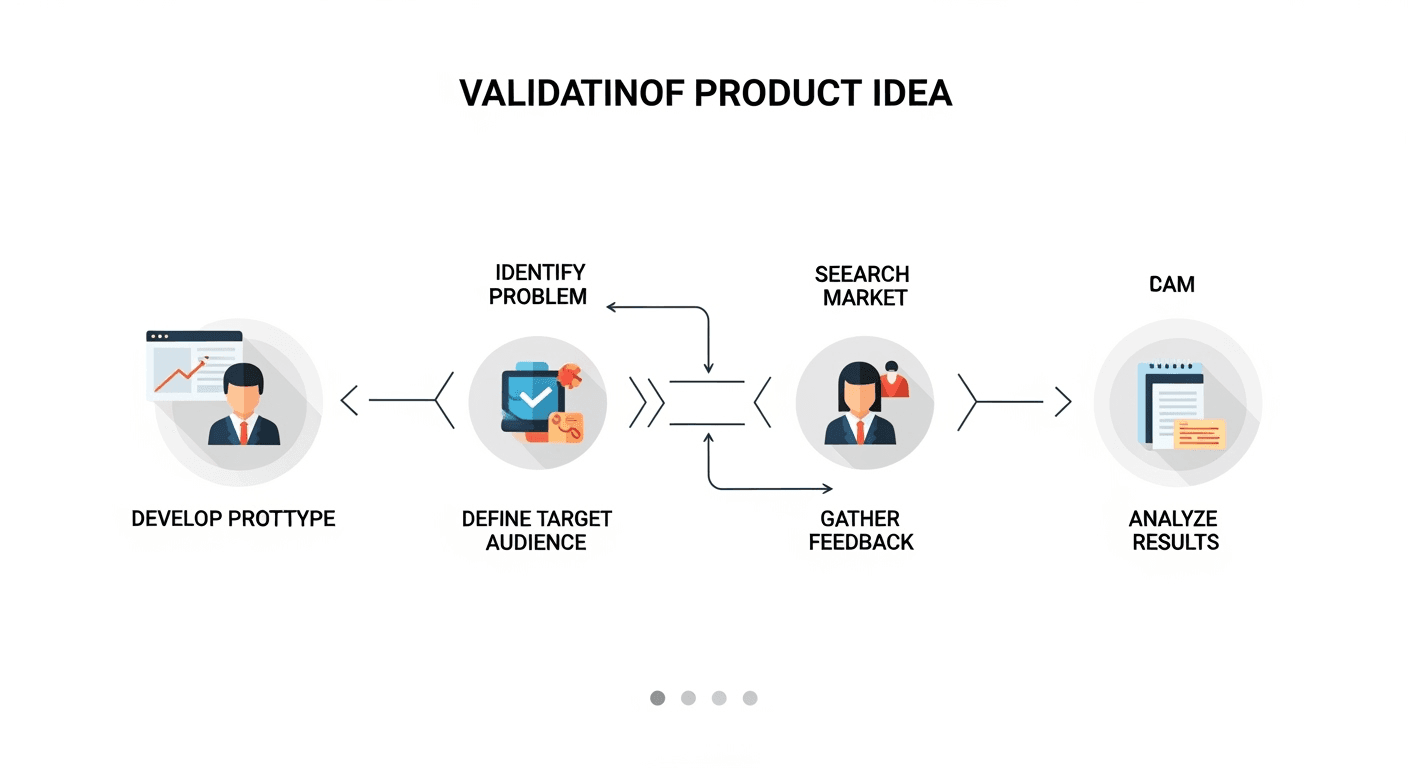 VALIDATINOF PRODUCT IDEA

IDENTIFY PROBLEM

SEEARCH MARKET

CAM

DEVELOP PROTTYPE

DEFINE TARGET AUDIENCE

GATHER FEEDBACK

ANALYZE RESULTS